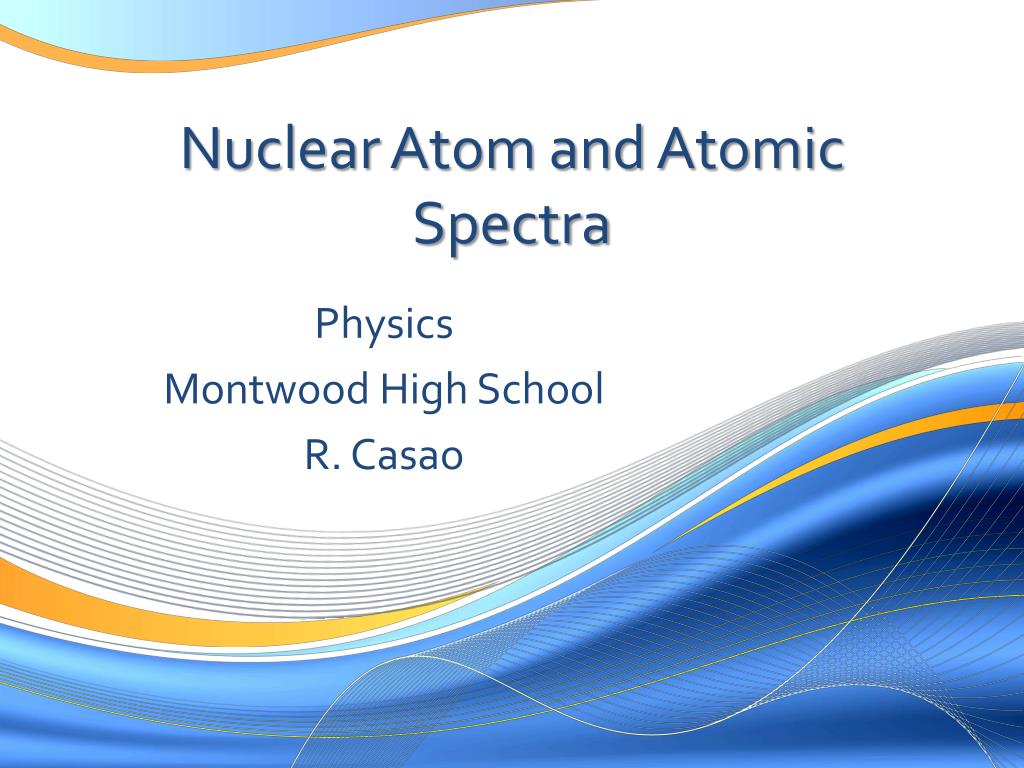 Nuclear Atom and Atomic Spectra

Physics

Montwood High School

R. Casao